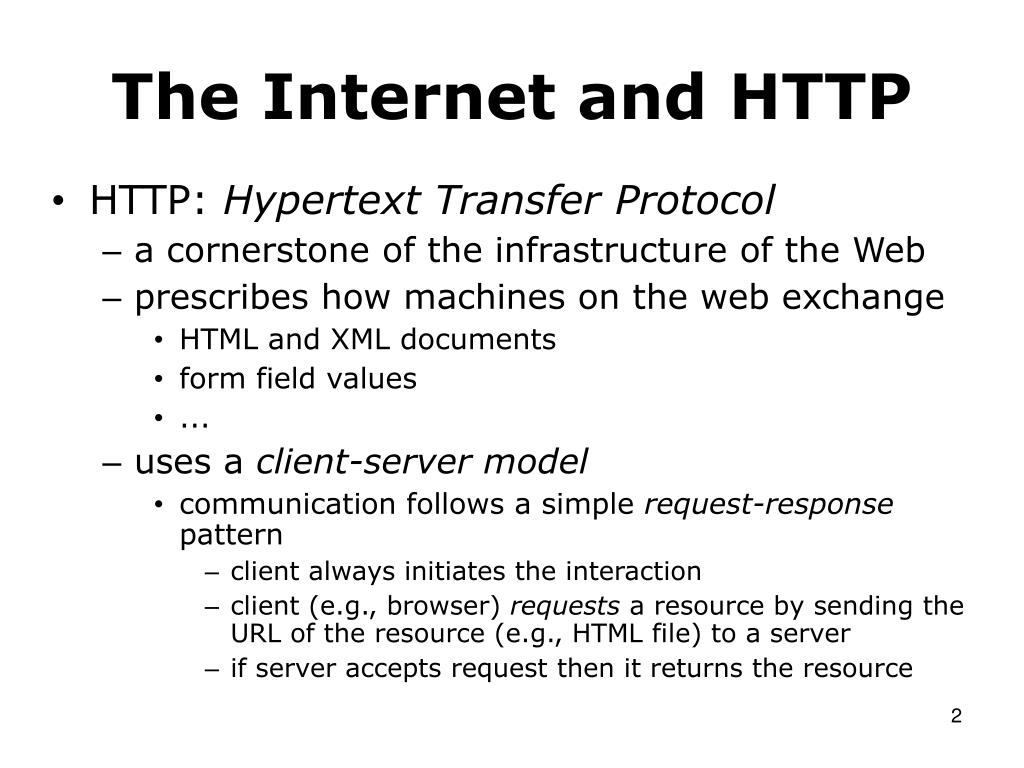 The Internet and HTTP

• HTTP: Hypertext Transfer Protocol
– a cornerstone of the infrastructure of the Web
– prescribes how machines on the web exchange
• HTML and XML documents
• form field values
• ...
– uses a client-server model
• communication follows a simple request-response pattern
– client always initiates the interaction
– client (e.g., browser) requests a resource by sending the URL of the resource (e.g., HTML file) to a server
– if server accepts request then it returns the resource

2